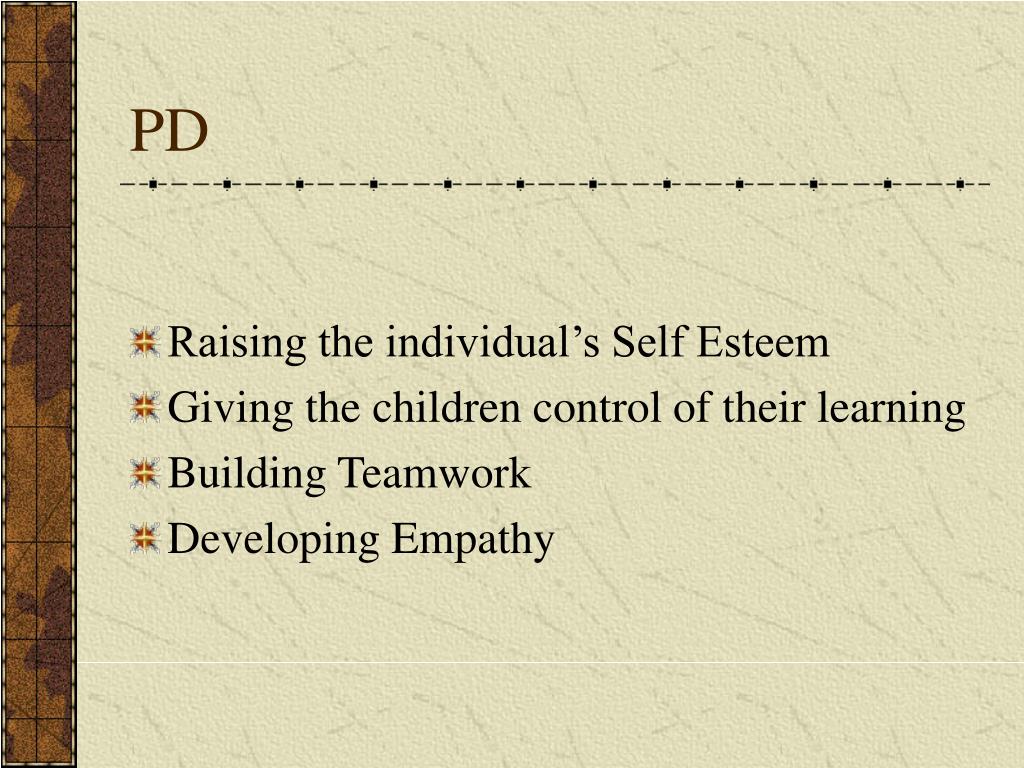 PD

Raising the individual’s Self Esteem
Giving the children control of their learning
Building Teamwork
Developing Empathy